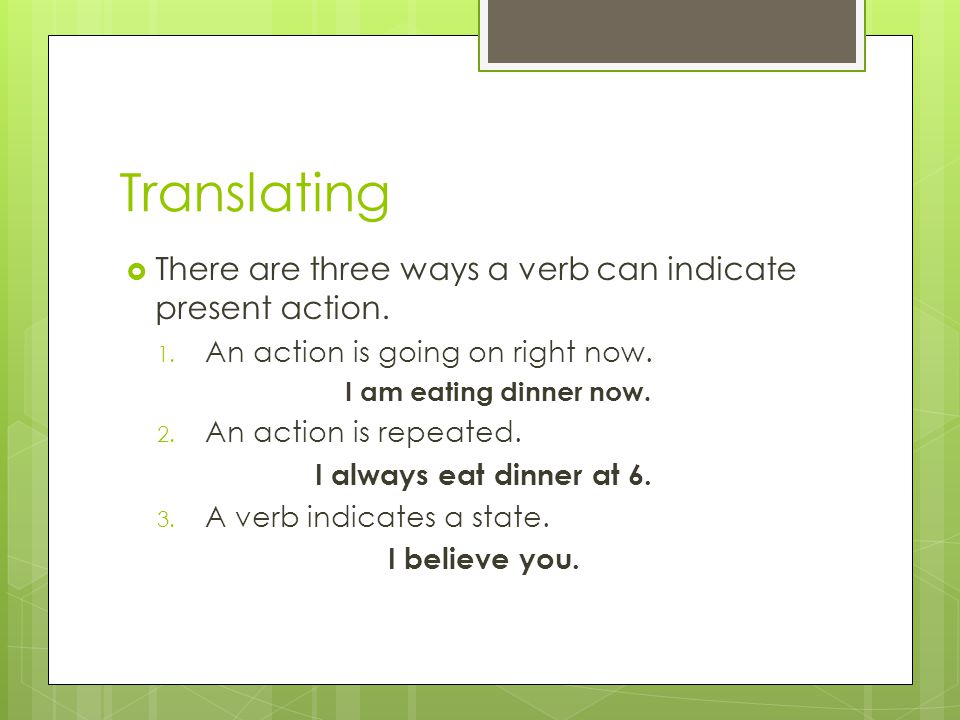 Translating

There are three ways a verb can indicate present action.

1. An action is going on right now.

I am eating dinner now.

2. An action is repeated.

I always eat dinner at 6.

3. A verb indicates a state.

I believe you.